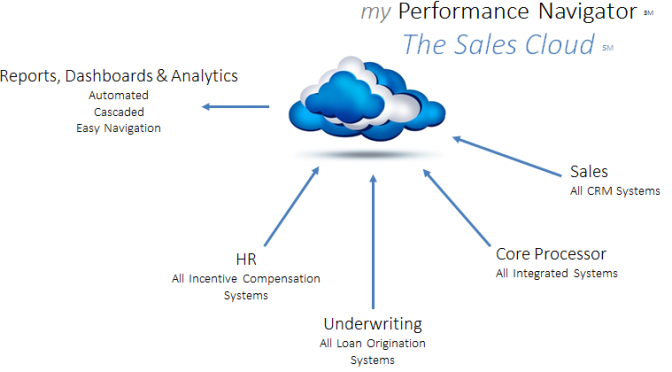 my Performance Navigator SM

The Sales Cloud SM

Reports, Dashboards & Analytics
Automated
Cascaded
Easy Navigation

Sales
All CRM Systems

Core Processor
All Integrated Systems

HR
All Incentive Compensation Systems

Underwriting
All Loan Origination Systems